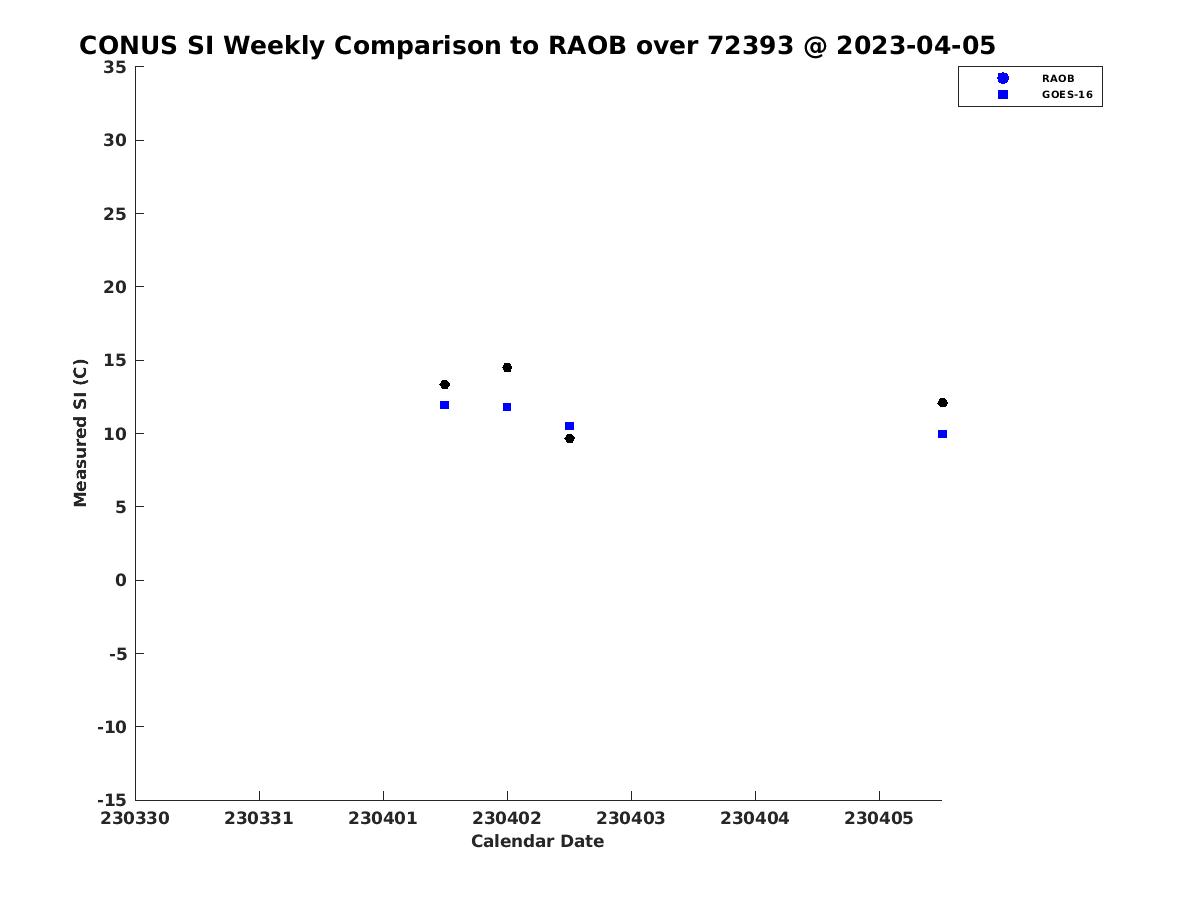 CONUS SI Weekly Comparison to RAOB over 72393 @ 2023-04-05

RAOB
GOES-16

Measured SI (C)

35
30
25
20
15
10
5
0
-5
-10
-15

230330 230331 230401 230402 230403 230404 230405

Calendar Date